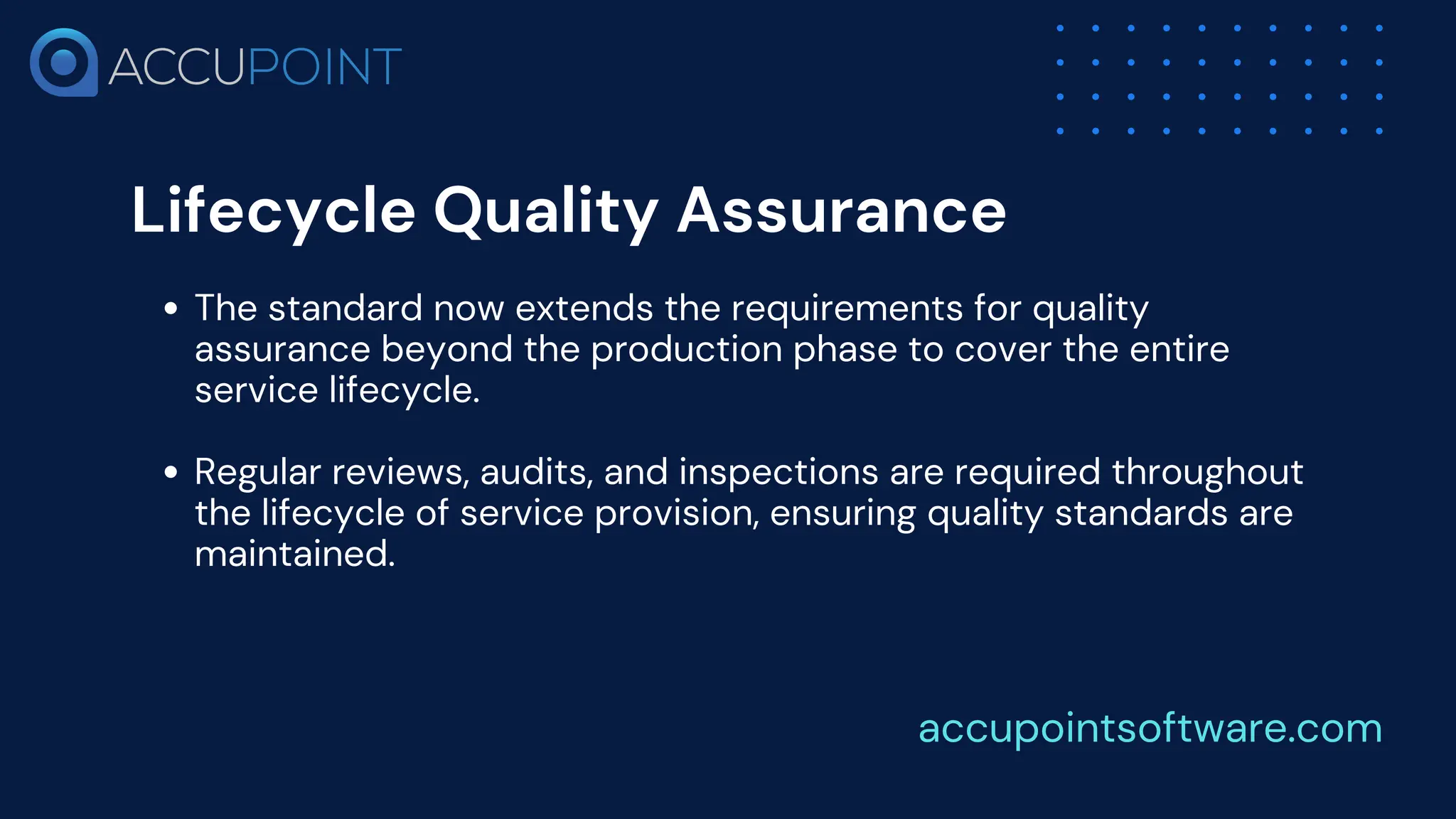 ACCUPOINT

Lifecycle Quality Assurance

• The standard now extends the requirements for quality assurance beyond the production phase to cover the entire service lifecycle.

• Regular reviews, audits, and inspections are required throughout the lifecycle of service provision, ensuring quality standards are maintained.

accupointsoftware.com